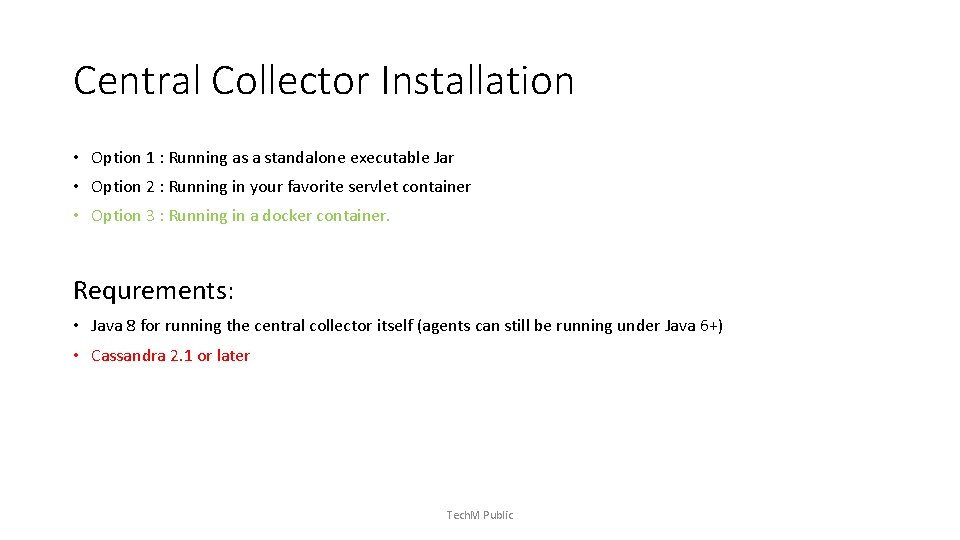 Central Collector Installation

• Option 1 : Running as a standalone executable Jar
• Option 2 : Running in your favorite servlet container
• Option 3 : Running in a docker container.

Requrements:

• Java 8 for running the central collector itself (agents can still be running under Java 6+)
• Cassandra 2.1 or later

TechM Public